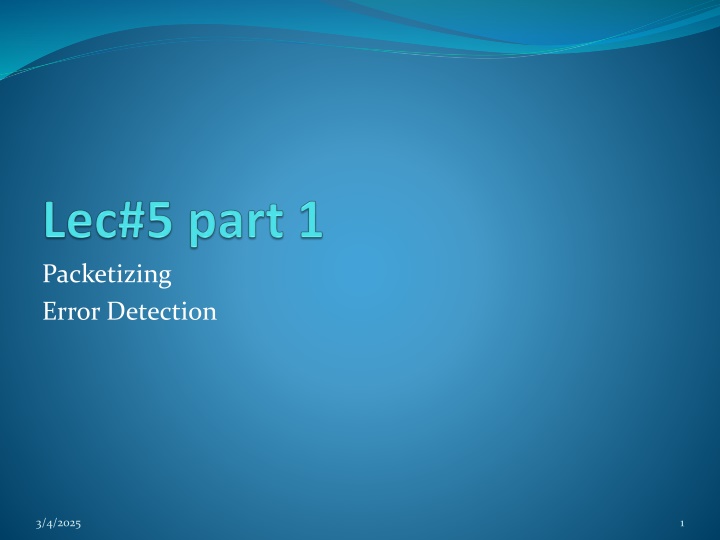 Lec#5 part 1

Packetizing
Error Detection

3/4/2025

1